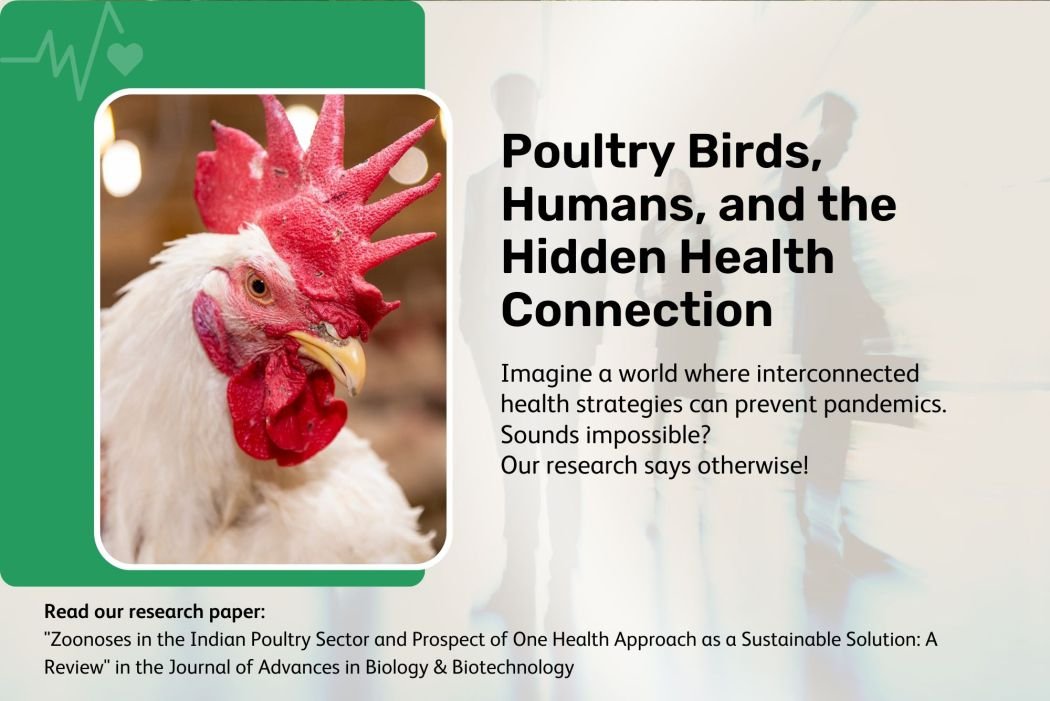 Poultry Birds, Humans, and the Hidden Health Connection

Imagine a world where interconnected health strategies can prevent pandemics.
Sounds impossible?
Our research says otherwise!

Read our research paper:
"Zoonoses in the Indian Poultry Sector and Prospect of One Health Approach as a Sustainable Solution: A Review" in the Journal of Advances in Biology & Biotechnology